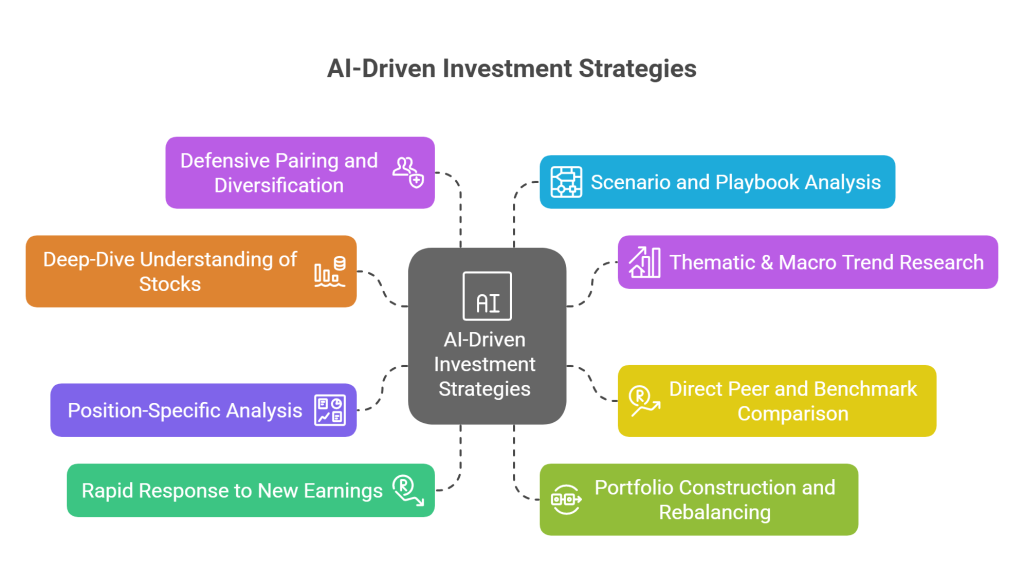 AI-Driven Investment Strategies

Defensive Pairing and Diversification

Deep-Dive Understanding of Stocks

Position-Specific Analysis

Rapid Response to New Earnings

AI

AI-Driven Investment Strategies

Scenario and Playbook Analysis

Thematic & Macro Trend Research

Direct Peer and Benchmark Comparison

Portfolio Construction and Rebalancing